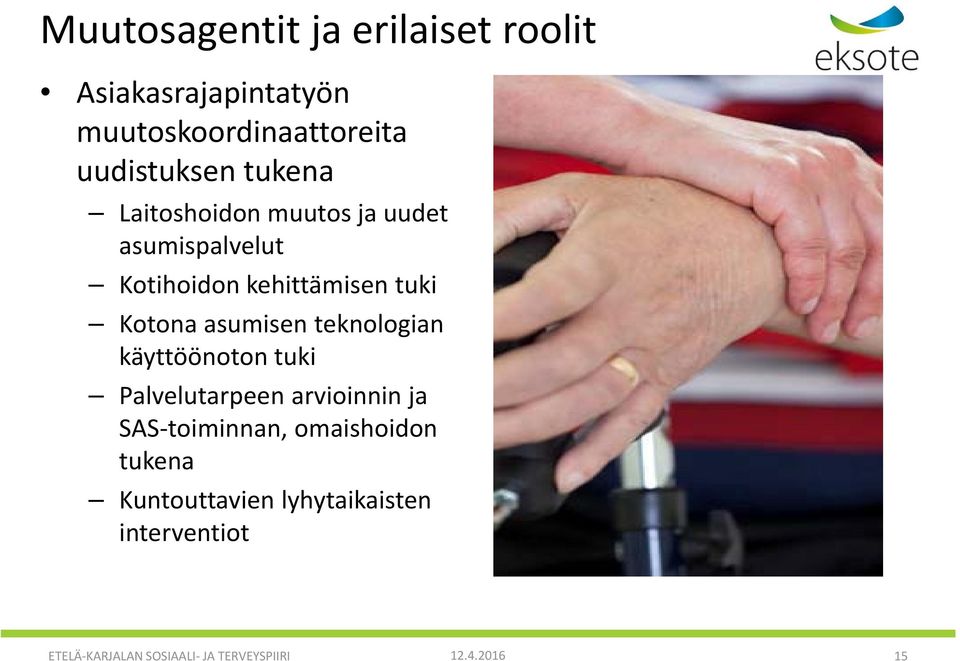 Muutosagentit ja erilaiset roolit

eksote

• Asiakasrajapintatyön muutoskoordinaattoreita uudistuksen tukena
– Laitoshoidon muutos ja uudet asumispalvelut
– Kotihoidon kehittämisen tuki
– Kotona asumisen teknologian käyttöönoton tuki
– Palvelutarpeen arvioinnin ja SAS-toiminnan, omaishoidon tukena
– Kuntouttavien lyhytaikaisten interventiot

ETELÄ-KARJALAN SOSIAALI- JA TERVEYSPIIRI
12.4.2016
15